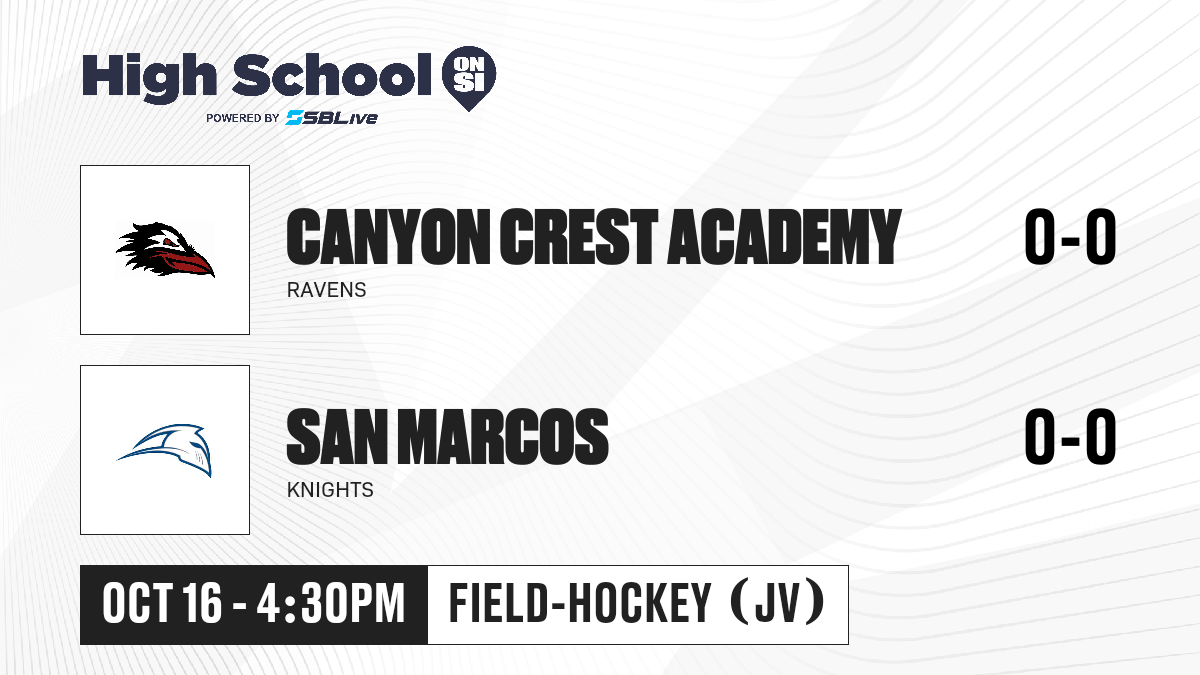 High School ON SI
POWERED BY SBLive

CANYON CREST ACADEMY
RAVENS
0-0

SAN MARCOS
KNIGHTS
0-0

OCT 16 - 4:30PM
FIELD-HOCKEY (JV)